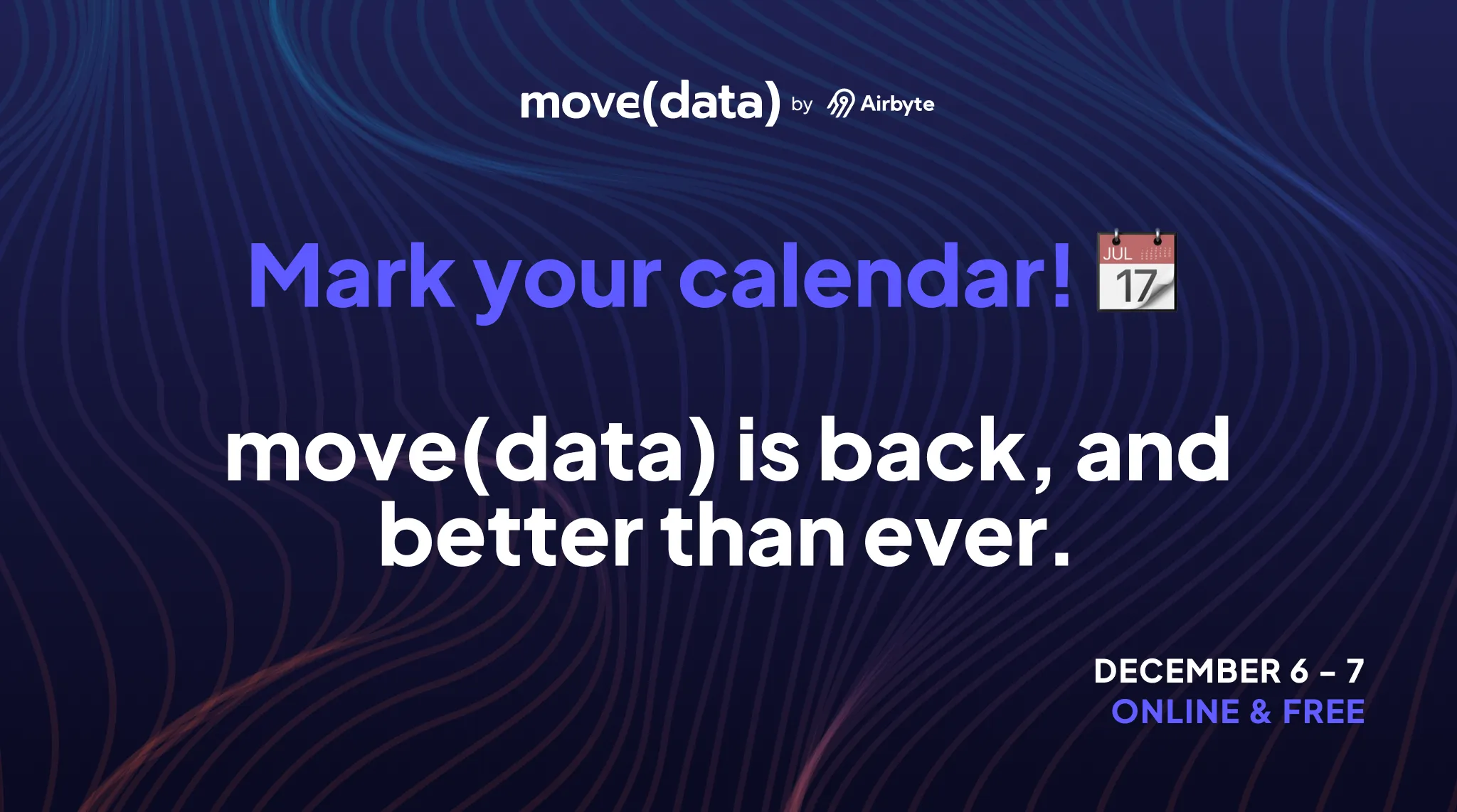 move(data) by Airbyte

Mark your calendar! JUL 17

move(data) is back, and better than ever.

DECEMBER 6 – 7
ONLINE & FREE